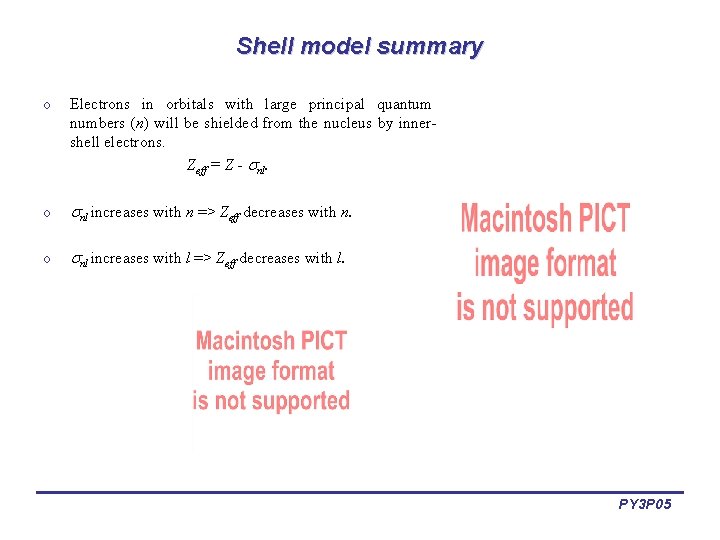 Shell model summary

o Electrons in orbitals with large principal quantum numbers ($n$) will be shielded from the nucleus by inner-shell electrons.

$Z_{eff} = Z - \sigma_{nl}$.

o $\sigma_{nl}$ increases with $n$ => $Z_{eff}$ decreases with $n$.

o $\sigma_{nl}$ increases with $l$ => $Z_{eff}$ decreases with $l$.

Macintosh PICT image format is not supported

Macintosh PICT image format is not supported

PY3P05